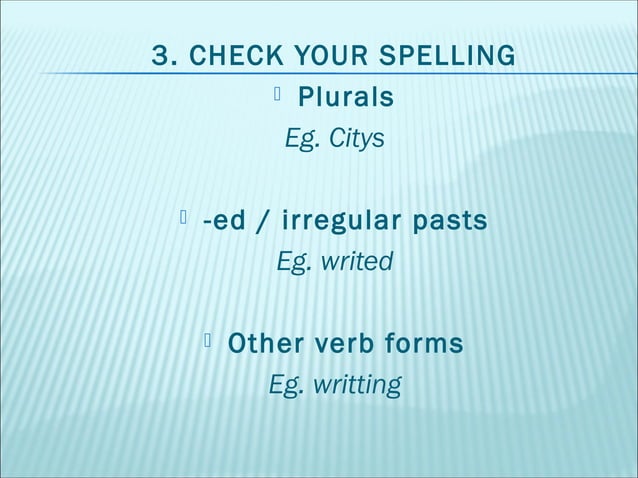 3. CHECK YOUR SPELLING

Plurals

Eg. Citys

-ed / irregular pasts

Eg. writed

Other verb forms

Eg. writting